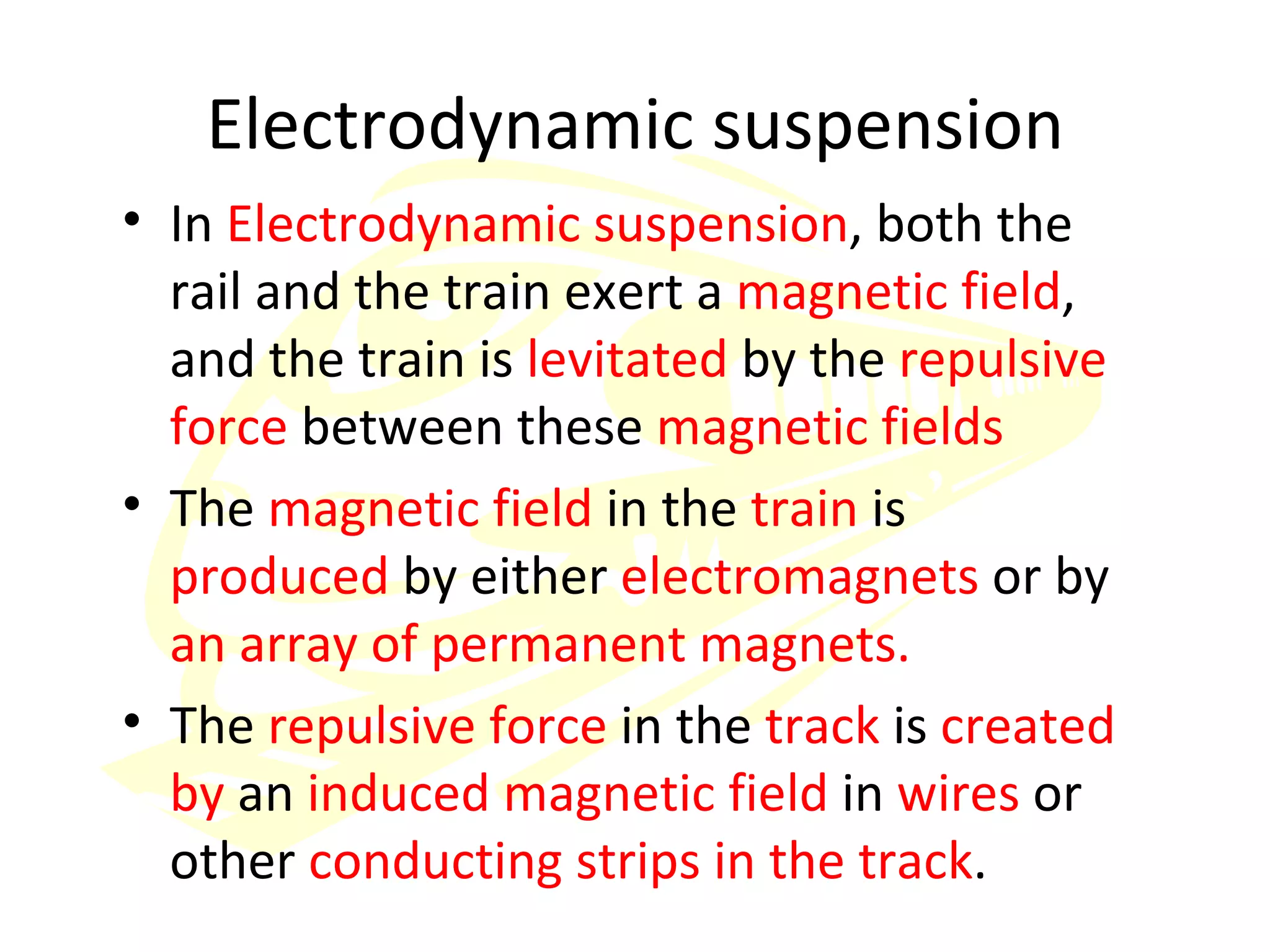 Electrodynamic suspension

• In Electrodynamic suspension, both the rail and the train exert a magnetic field, and the train is levitated by the repulsive force between these magnetic fields

• The magnetic field in the train is produced by either electromagnets or by an array of permanent magnets.

• The repulsive force in the track is created by an induced magnetic field in wires or other conducting strips in the track.